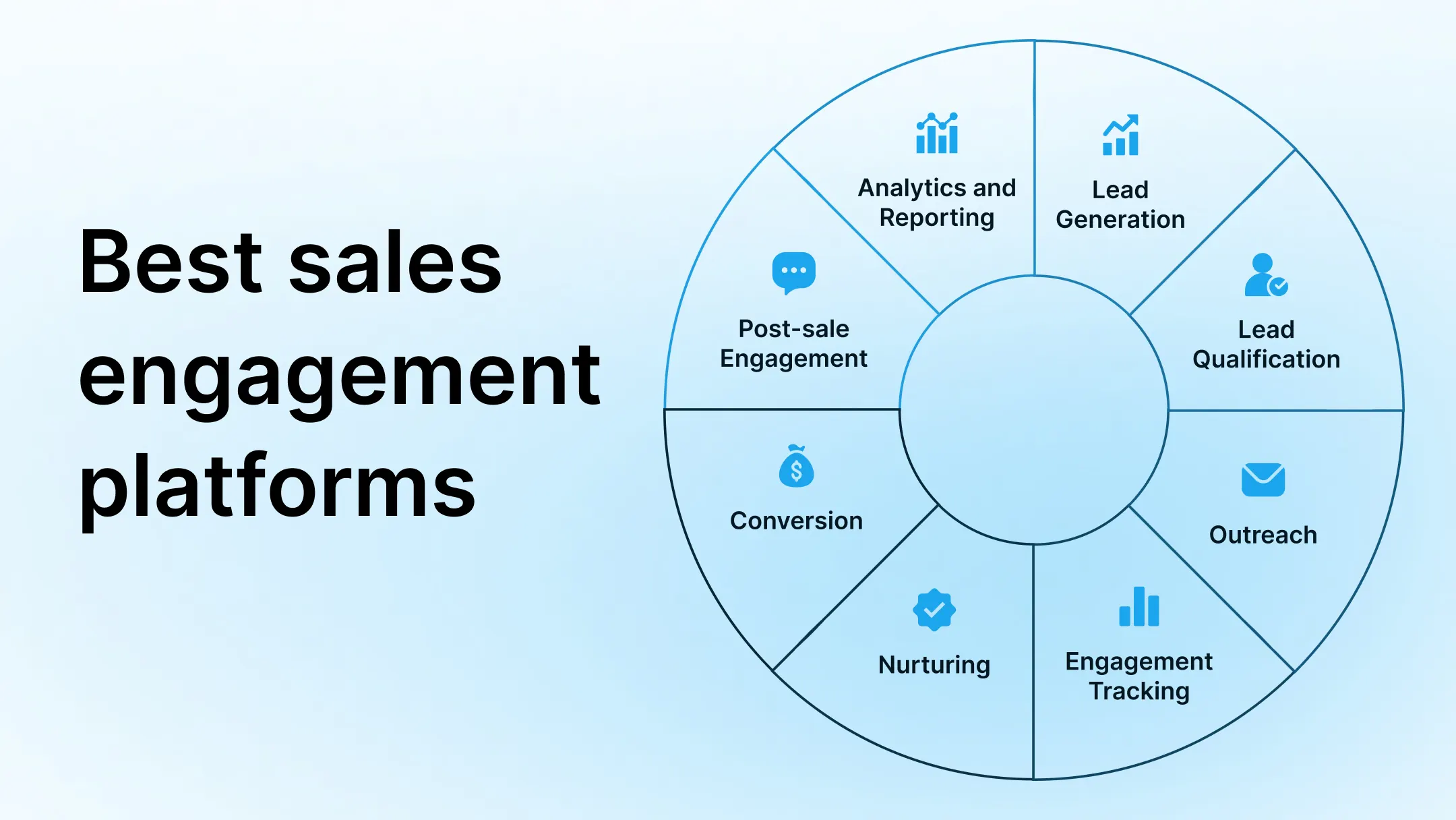 Best sales engagement platforms

Lead Generation

Lead Qualification

Outreach

Engagement Tracking

Nurturing

Conversion

Post-sale Engagement

Analytics and Reporting